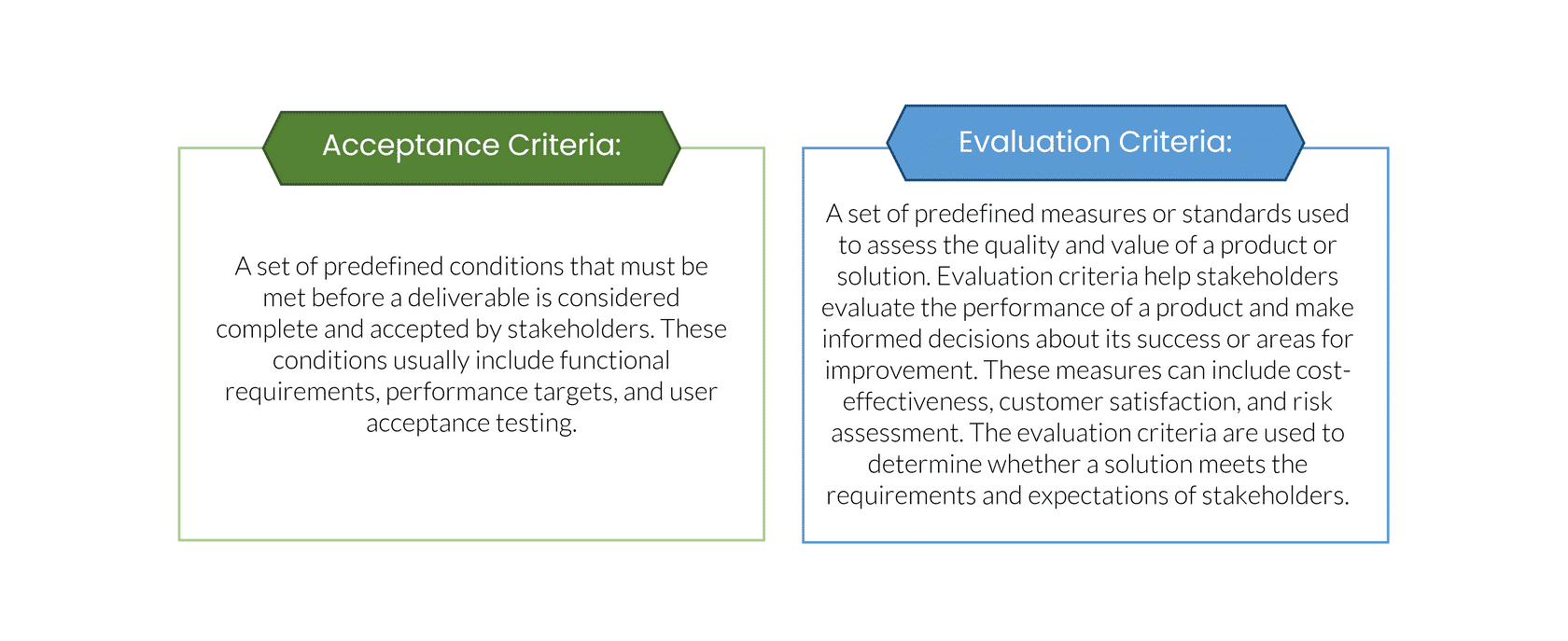 Acceptance Criteria:

A set of predefined conditions that must be met before a deliverable is considered complete and accepted by stakeholders. These conditions usually include functional requirements, performance targets, and user acceptance testing.

Evaluation Criteria:

A set of predefined measures or standards used to assess the quality and value of a product or solution. Evaluation criteria help stakeholders evaluate the performance of a product and make informed decisions about its success or areas for improvement. These measures can include cost-effectiveness, customer satisfaction, and risk assessment. The evaluation criteria are used to determine whether a solution meets the requirements and expectations of stakeholders.